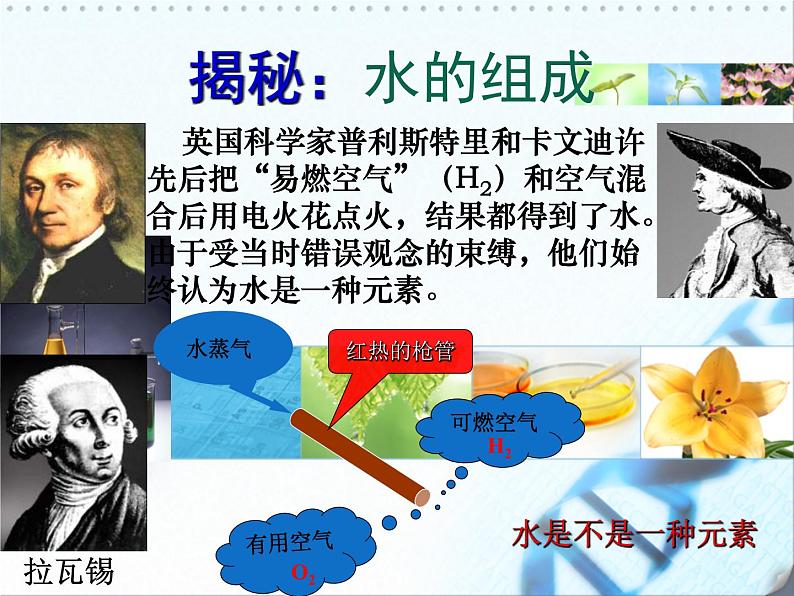 揭秘：水的组成

英国科学家普利斯特里和卡文迪许先后把“易燃空气”（$H_2$）和空气混合后用电火花点火，结果都得到了水。由于受当时错误观念的束缚，他们始终认为水是一种元素。

水蒸气

红热的枪管

可燃空气
$H_2$

有用空气
$O_2$

水是不是一种元素

拉瓦锡